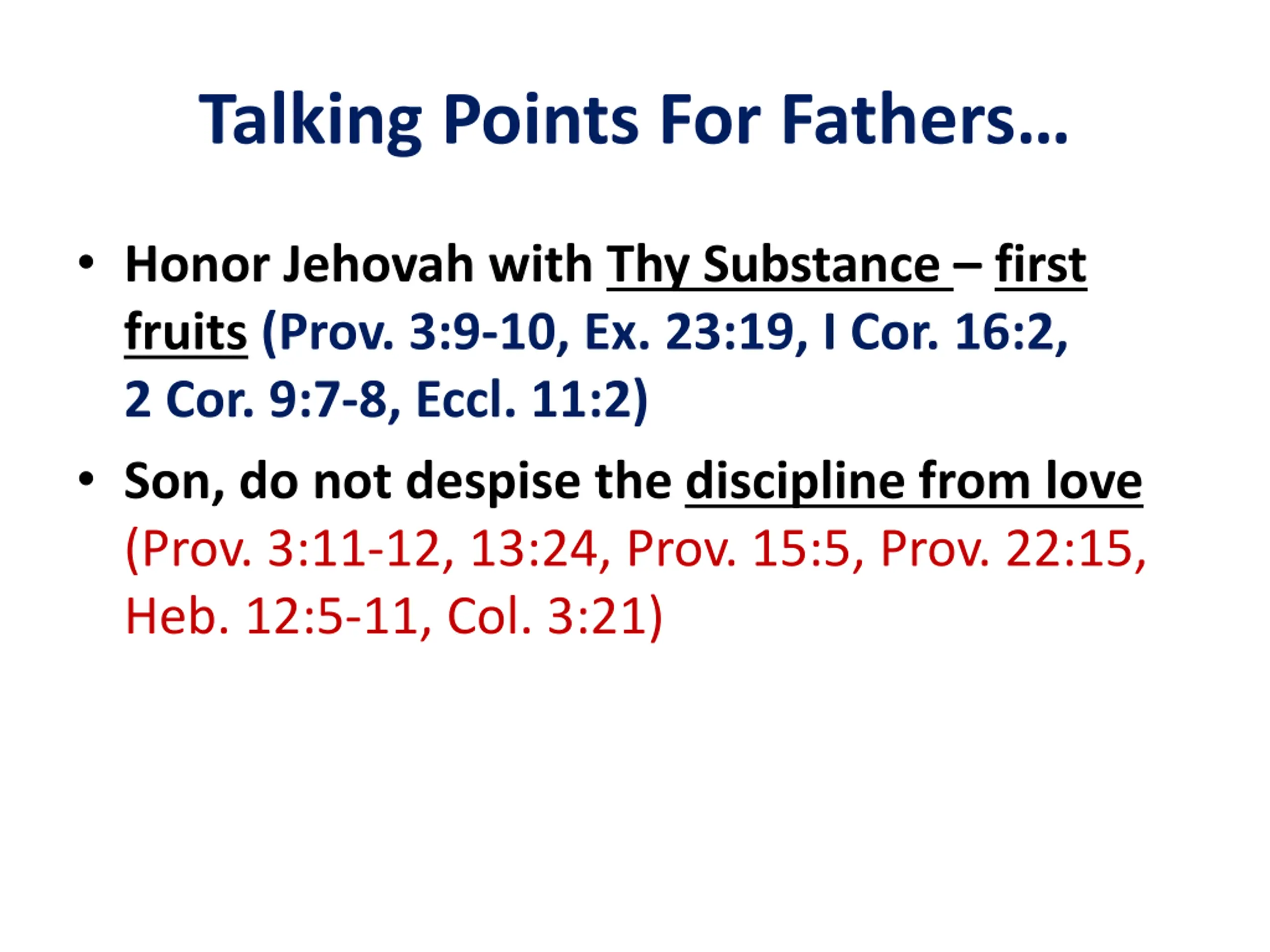 Talking Points For Fathers…

• Honor Jehovah with Thy Substance – first fruits (Prov. 3:9-10, Ex. 23:19, I Cor. 16:2, 2 Cor. 9:7-8, Eccl. 11:2)

• Son, do not despise the discipline from love (Prov. 3:11-12, 13:24, Prov. 15:5, Prov. 22:15, Heb. 12:5-11, Col. 3:21)